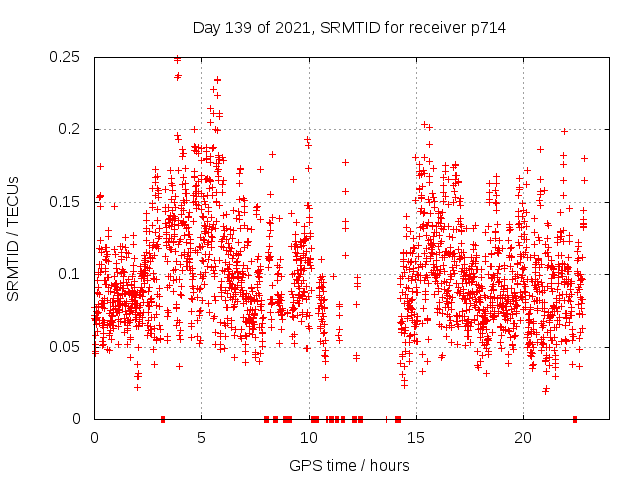 Day 139 of 2021, SRMTID for receiver p714

SRMTID / TECUs

0.25
0.2
0.15
0.1
0.05
0

0
5
10
15
20

GPS time / hours